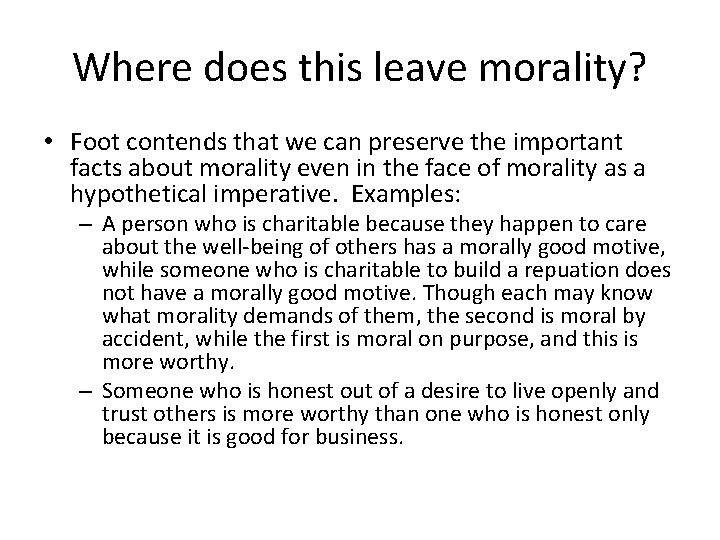 Where does this leave morality?

• Foot contends that we can preserve the important facts about morality even in the face of morality as a hypothetical imperative.  Examples:

– A person who is charitable because they happen to care about the well-being of others has a morally good motive, while someone who is charitable to build a repuation does not have a morally good motive. Though each may know what morality demands of them, the second is moral by accident, while the first is moral on purpose, and this is more worthy.

– Someone who is honest out of a desire to live openly and trust others is more worthy than one who is honest only because it is good for business.